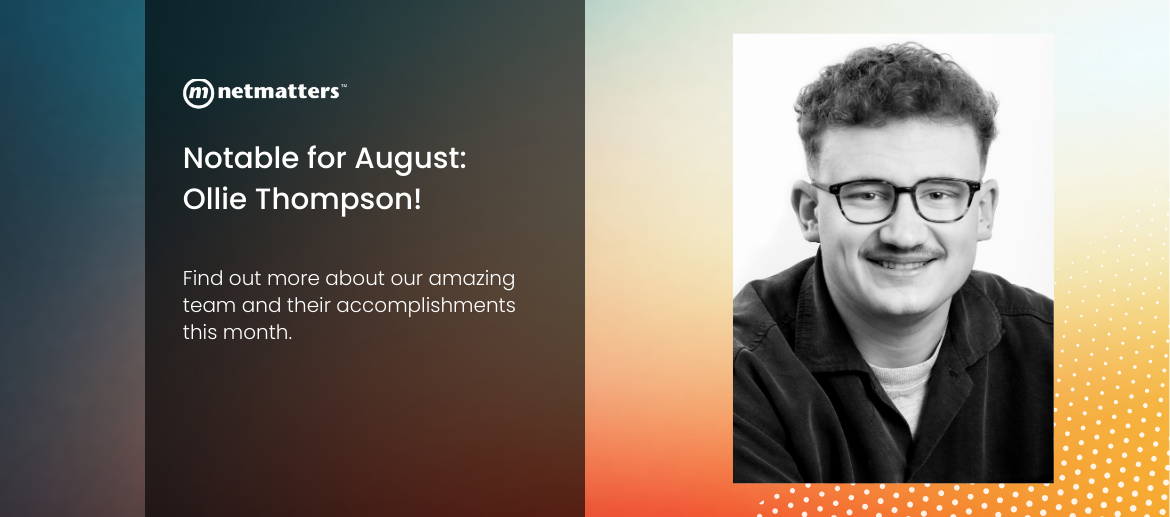 netmatters™

Notable for August: Ollie Thompson!

Find out more about our amazing team and their accomplishments this month.